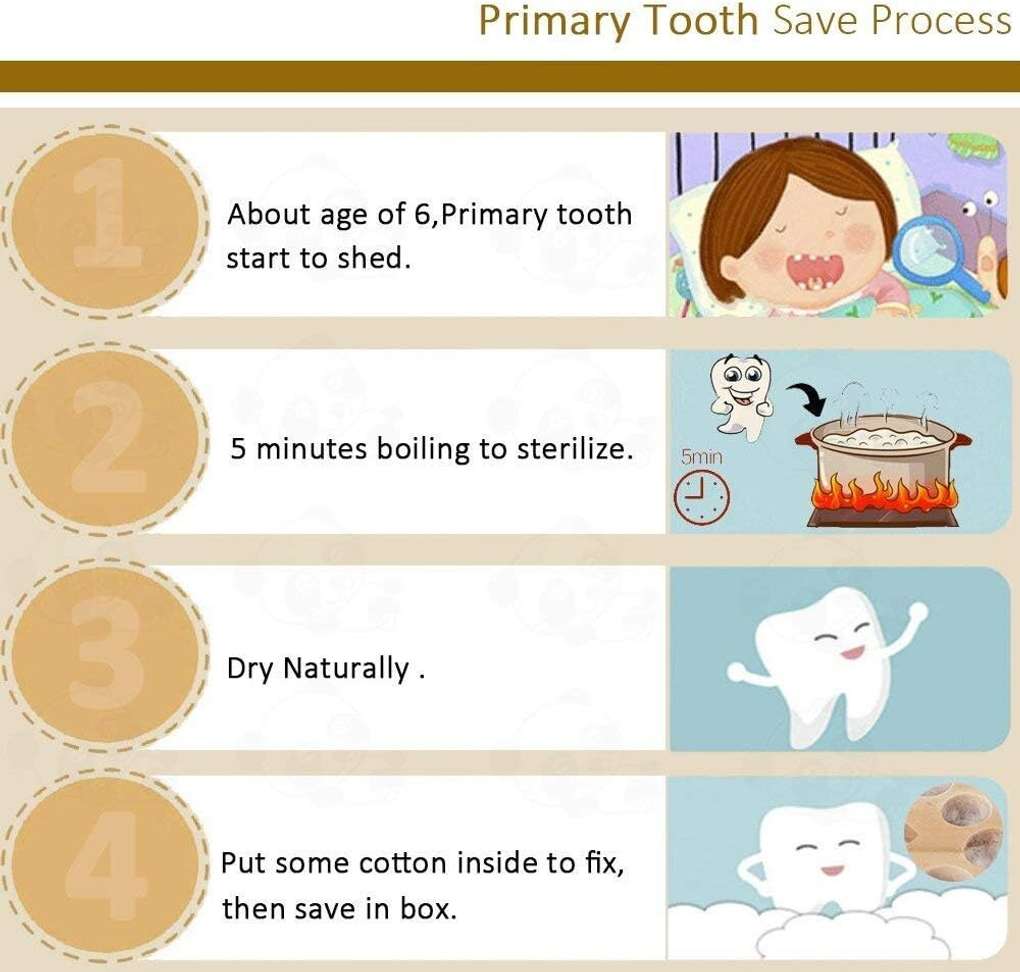 Primary Tooth Save Process

1

About age of 6,Primary tooth start to shed.

2

5 minutes boiling to sterilize.

5min

3

Dry Naturally .

4

Put some cotton inside to fix, then save in box.